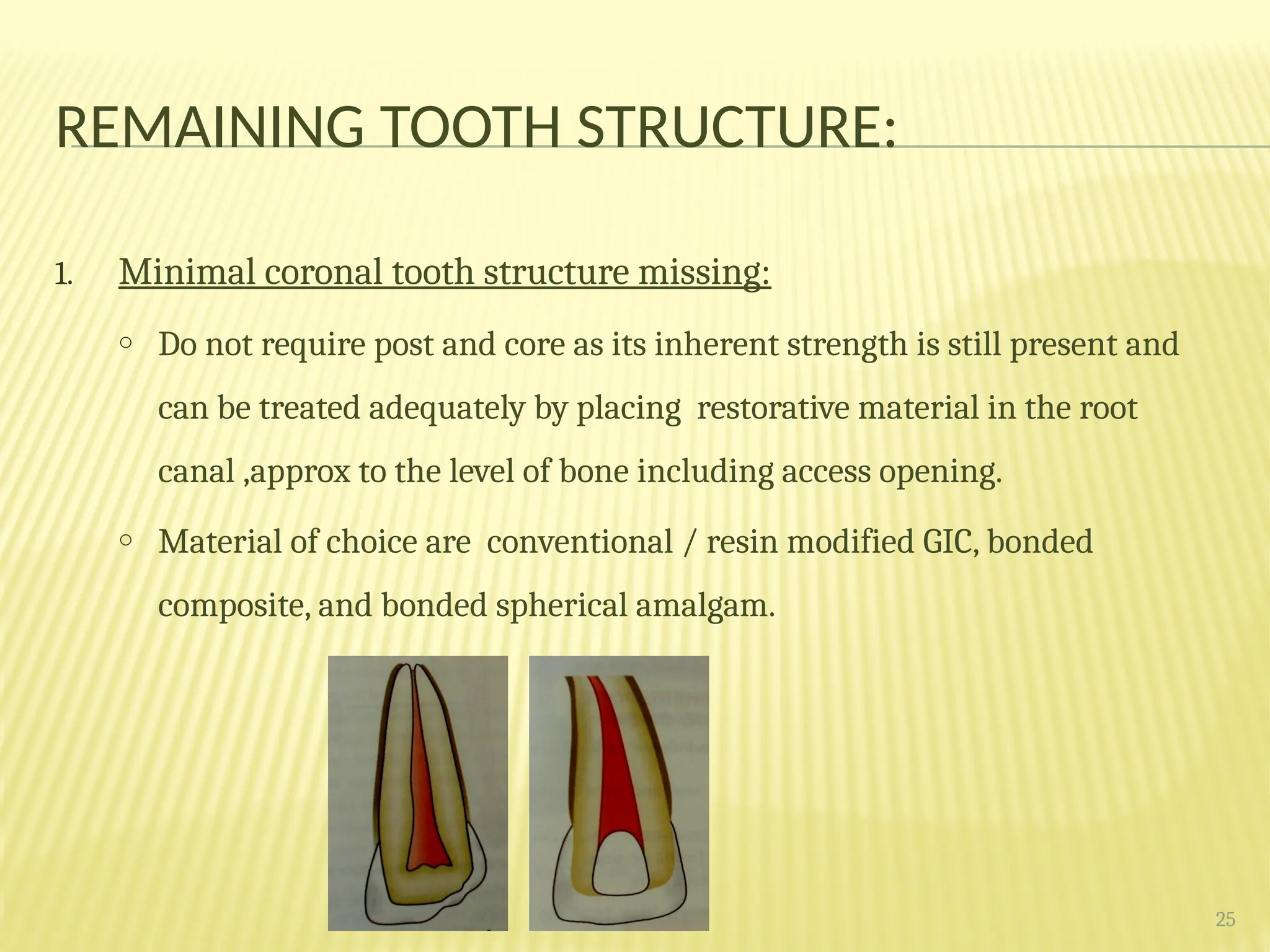 REMAINING TOOTH STRUCTURE:

1. Minimal coronal tooth structure missing:

◦ Do not require post and core as its inherent strength is still present and can be treated adequately by placing  restorative material in the root canal ,approx to the level of bone including access opening.

◦ Material of choice are  conventional / resin modified GIC, bonded composite, and bonded spherical amalgam.

25